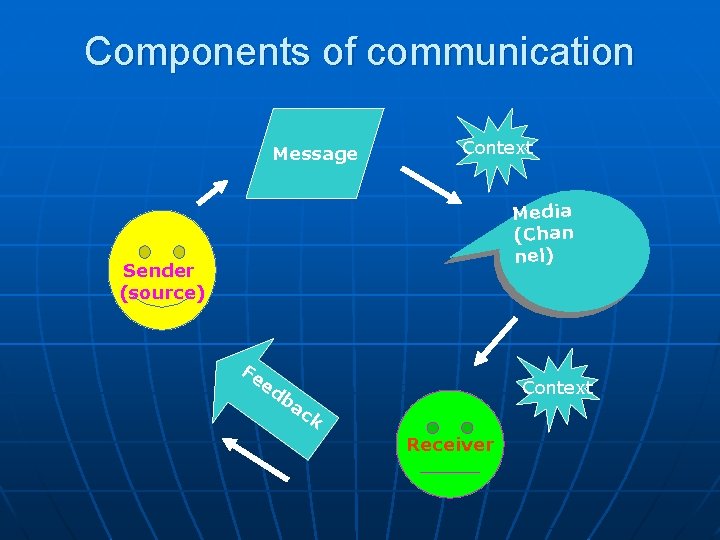 Components of communication

Message

Context

Media (Chan nel)

Sender (source)

Feedback

Context

Receiver